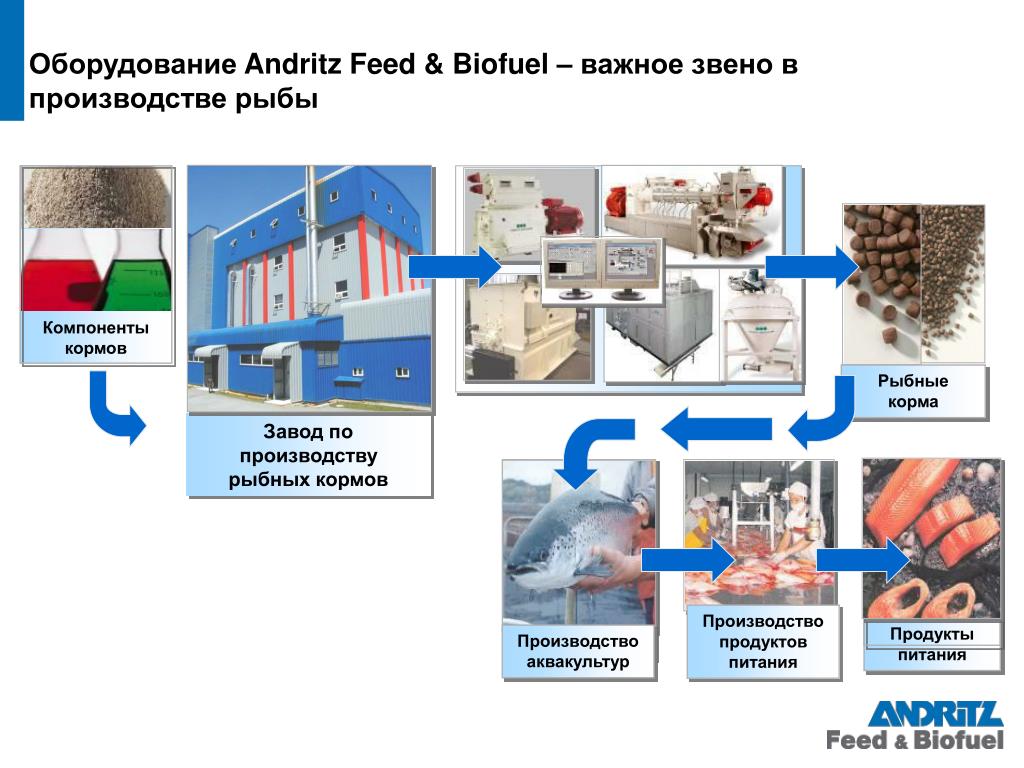 Оборудование Andritz Feed & Biofuel – важное звено в производстве рыбы

Компоненты кормов

Завод по производству рыбных кормов

Рыбные корма

Производство аквакультур

Производство продуктов питания

Продукты питания

ANDRITZ
Feed & Biofuel